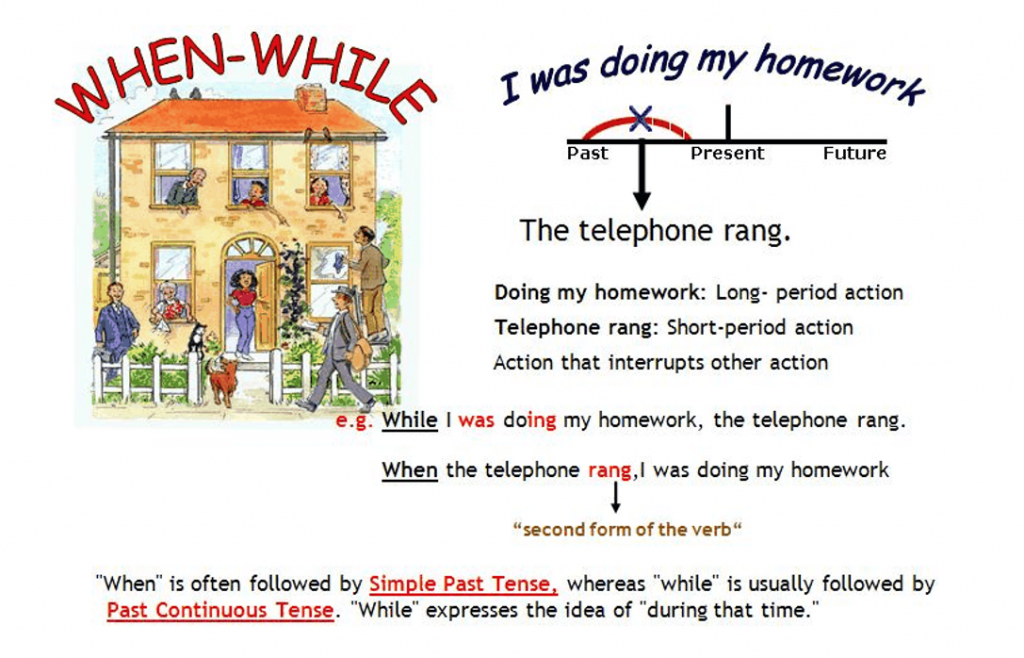 WHEN-WHILE

I was doing my homework

Past Present Future

The telephone rang.

Doing my homework: Long- period action
Telephone rang: Short-period action
Action that interrupts other action

e.g. While I was doing my homework, the telephone rang.

When the telephone rang,I was doing my homework

“second form of the verb“

"When" is often followed by Simple Past Tense, whereas "while" is usually followed by Past Continuous Tense. "While" expresses the idea of "during that time."